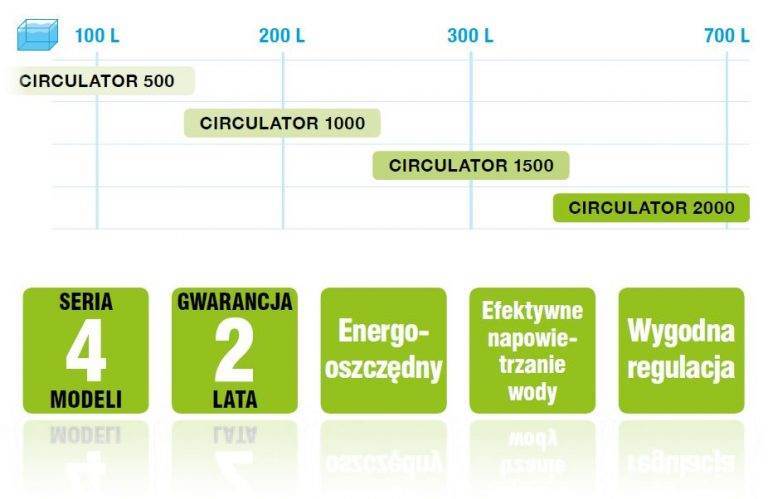 100 L 200 L 300 L 700 L

CIRCULATOR 500

CIRCULATOR 1000

CIRCULATOR 1500

CIRCULATOR 2000

SERIA
4
MODELI

GWARANCJA
2
LATA

Energooszczędny

Efektywne napowietrzanie wody

Wygodna regulacja